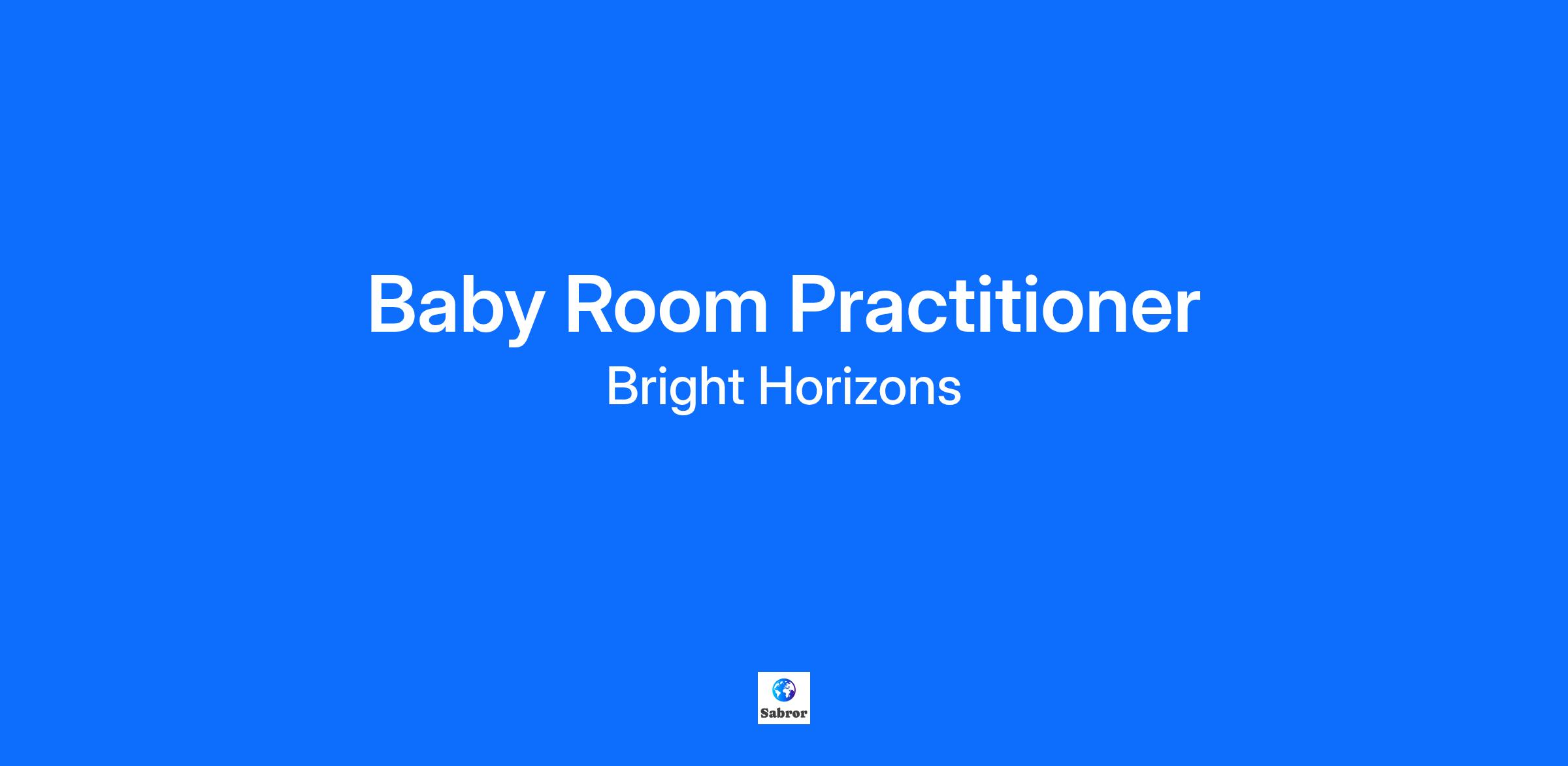 Baby Room Practitioner
Bright Horizons

Sabror